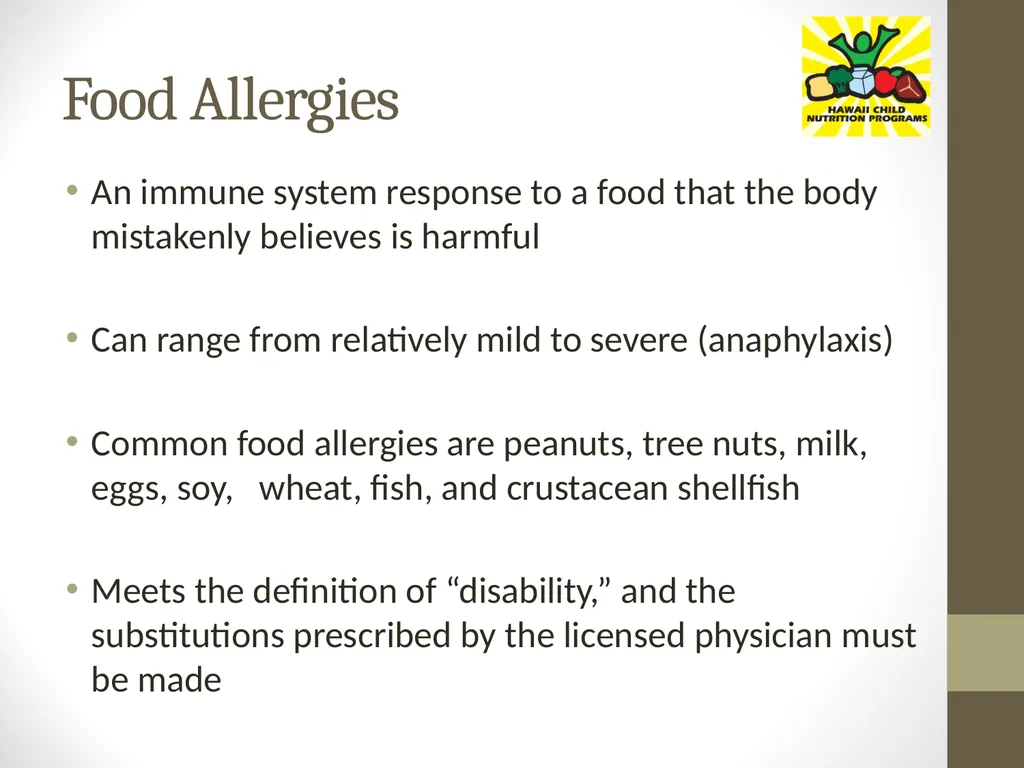 Food Allergies

HAWAII CHILD NUTRITION PROGRAMS

• An immune system response to a food that the body mistakenly believes is harmful

• Can range from relatively mild to severe (anaphylaxis)

• Common food allergies are peanuts, tree nuts, milk, eggs, soy, wheat, fish, and crustacean shellfish

• Meets the definition of “disability,” and the substitutions prescribed by the licensed physician must be made